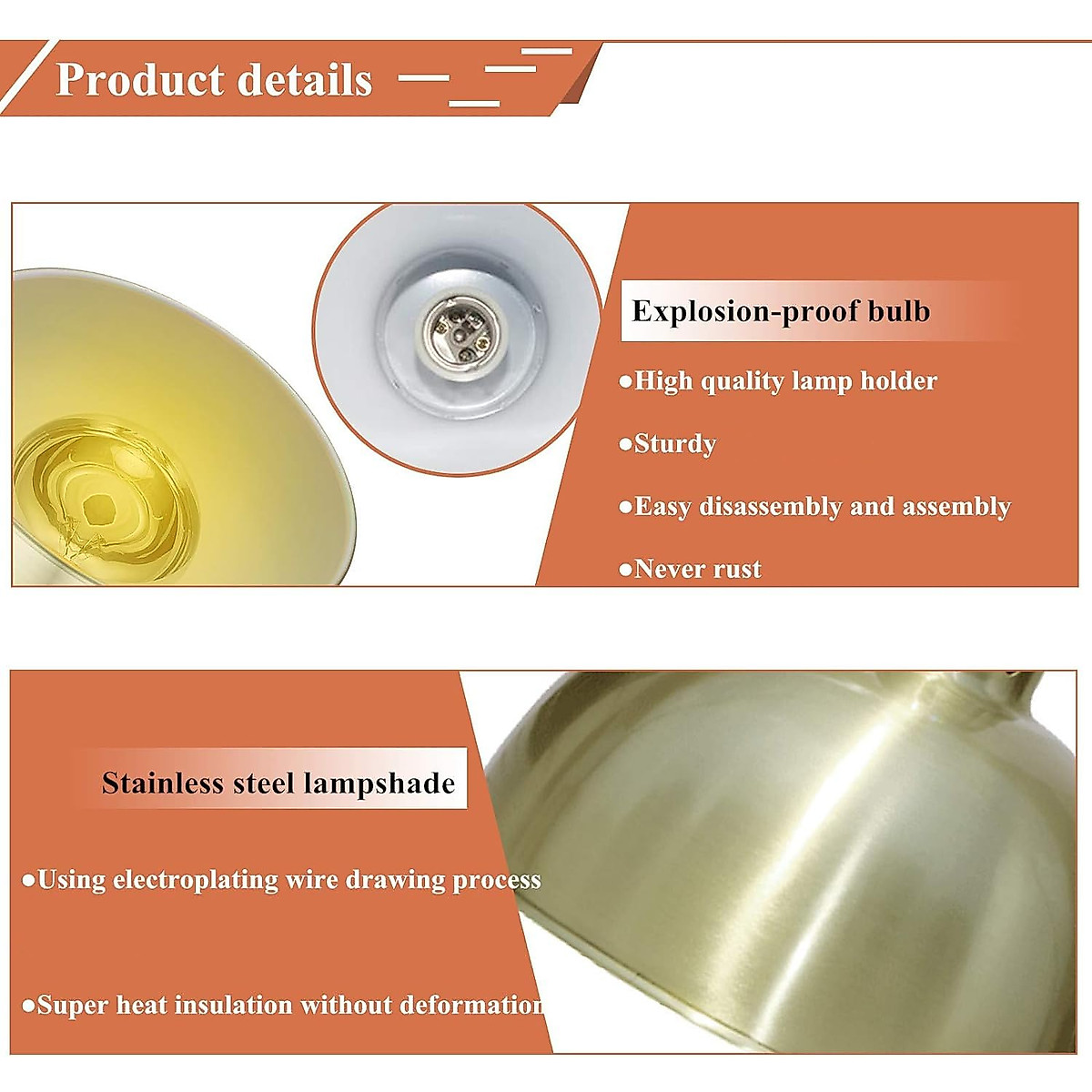 Product details

Explosion-proof bulb

●High quality lamp holder

●Sturdy

●Easy disassembly and assembly

●Never rust

Stainless steel lampshade

●Using electroplating wire drawing process

●Super heat insulation without deformation